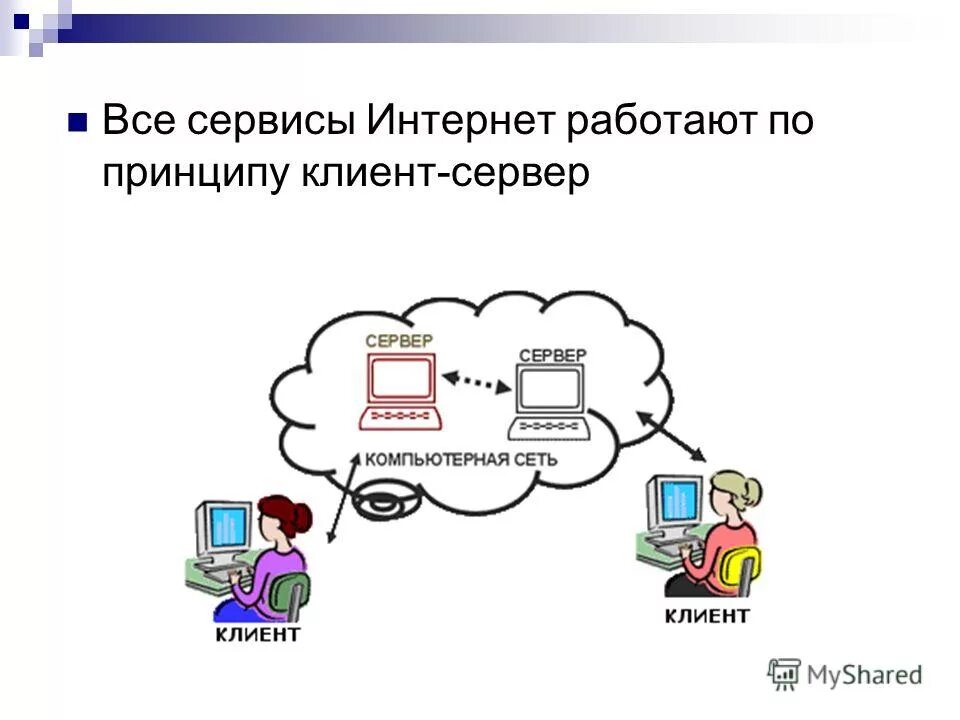 Все сервисы Интернет работают по принципу клиент-сервер

СЕРВЕР

СЕРВЕР

КОМПЬЮТЕРНАЯ СЕТЬ

КЛИЕНТ

КЛИЕНТ

MyShared